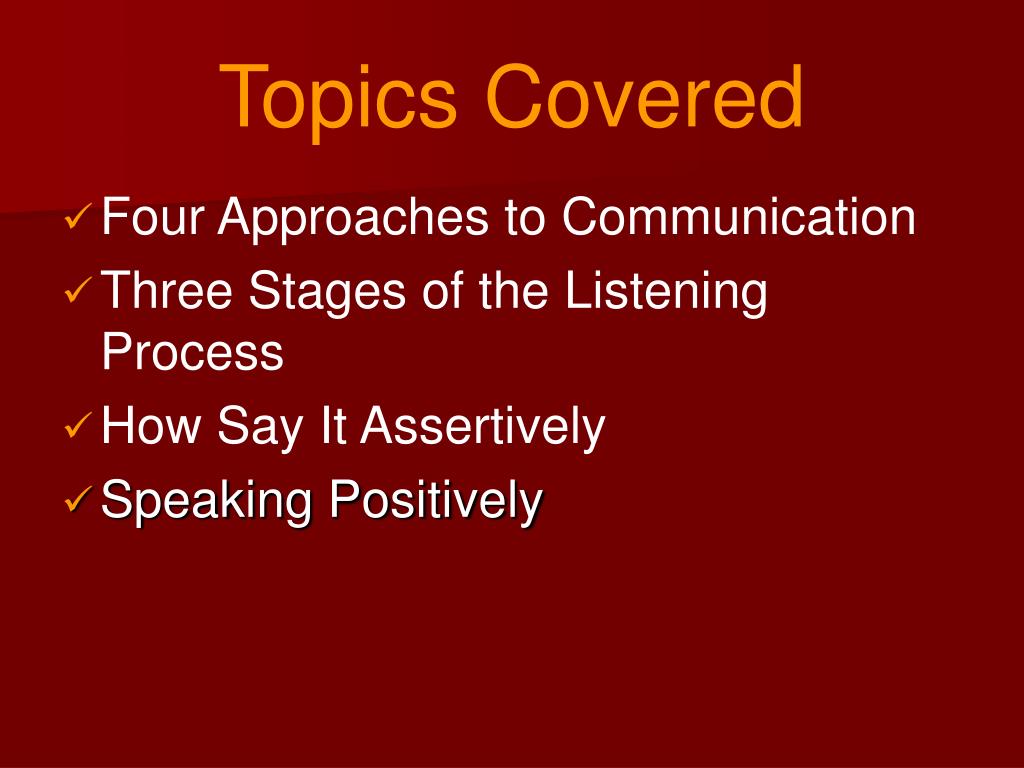 Topics Covered

✓ Four Approaches to Communication
✓ Three Stages of the Listening Process
✓ How Say It Assertively
✓ Speaking Positively